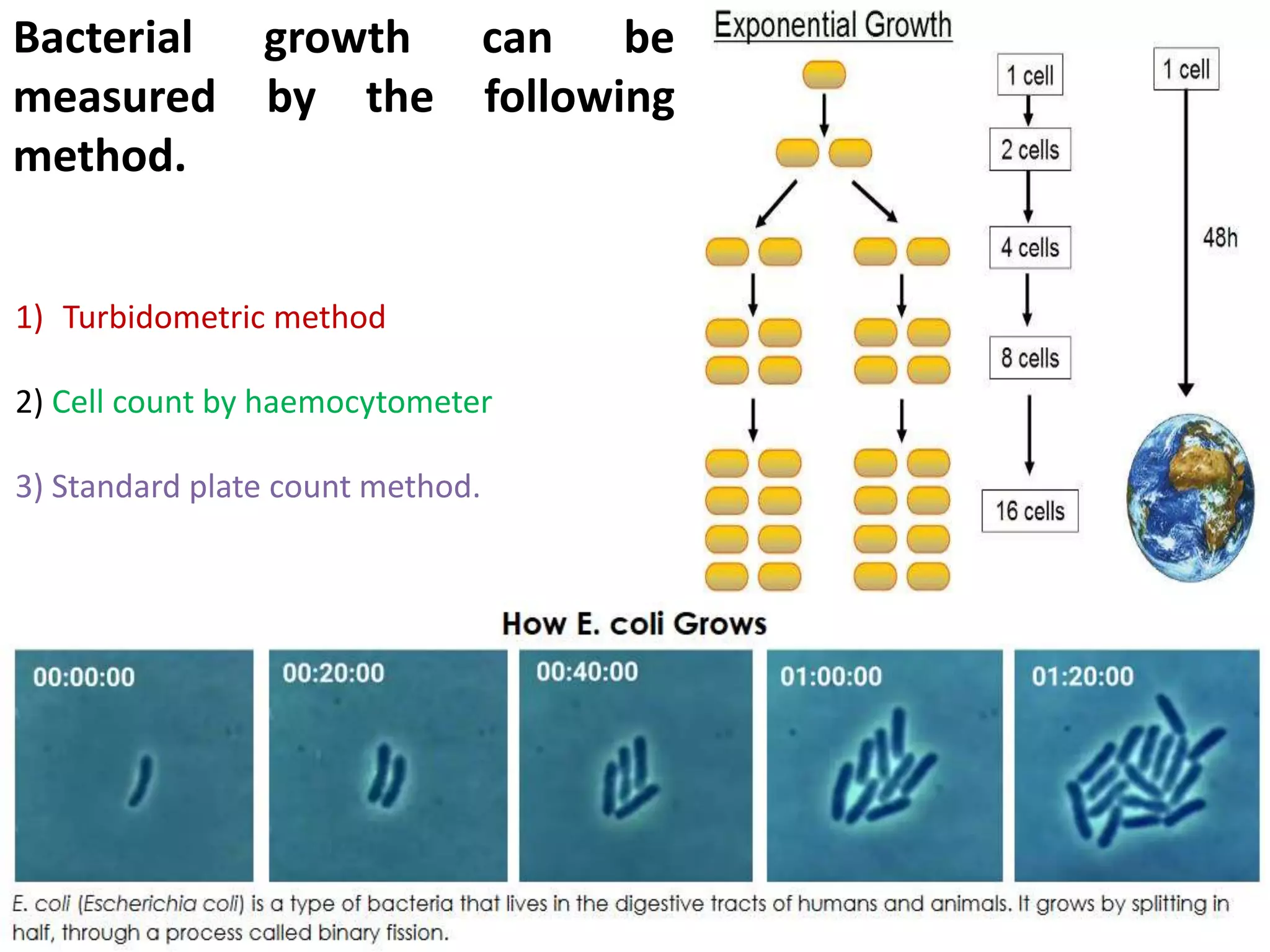 Bacterial growth can be measured by the following method.

1) Turbidometric method

2) Cell count by haemocytometer

3) Standard plate count method.

Exponential Growth

1 cell
2 cells
4 cells
8 cells
16 cells

1 cell
48h

How E. coli Grows

00:00:00
00:20:00
00:40:00
01:00:00
01:20:00

E. coli (Escherichia coli) is a type of bacteria that lives in the digestive tracts of humans and animals. It grows by splitting in half, through a process called binary fission.